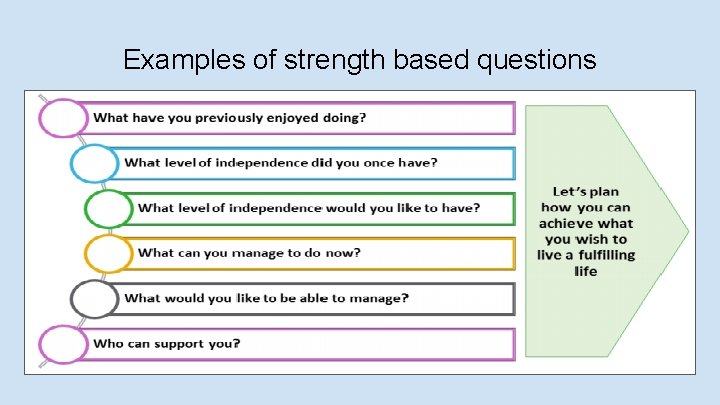 Examples of strength based questions

What have you previously enjoyed doing?

What level of independence did you once have?

What level of independence would you like to have?

What can you manage to do now?

What would you like to be able to manage?

Who can support you?

Let's plan how you can achieve what you wish to live a fulfilling life